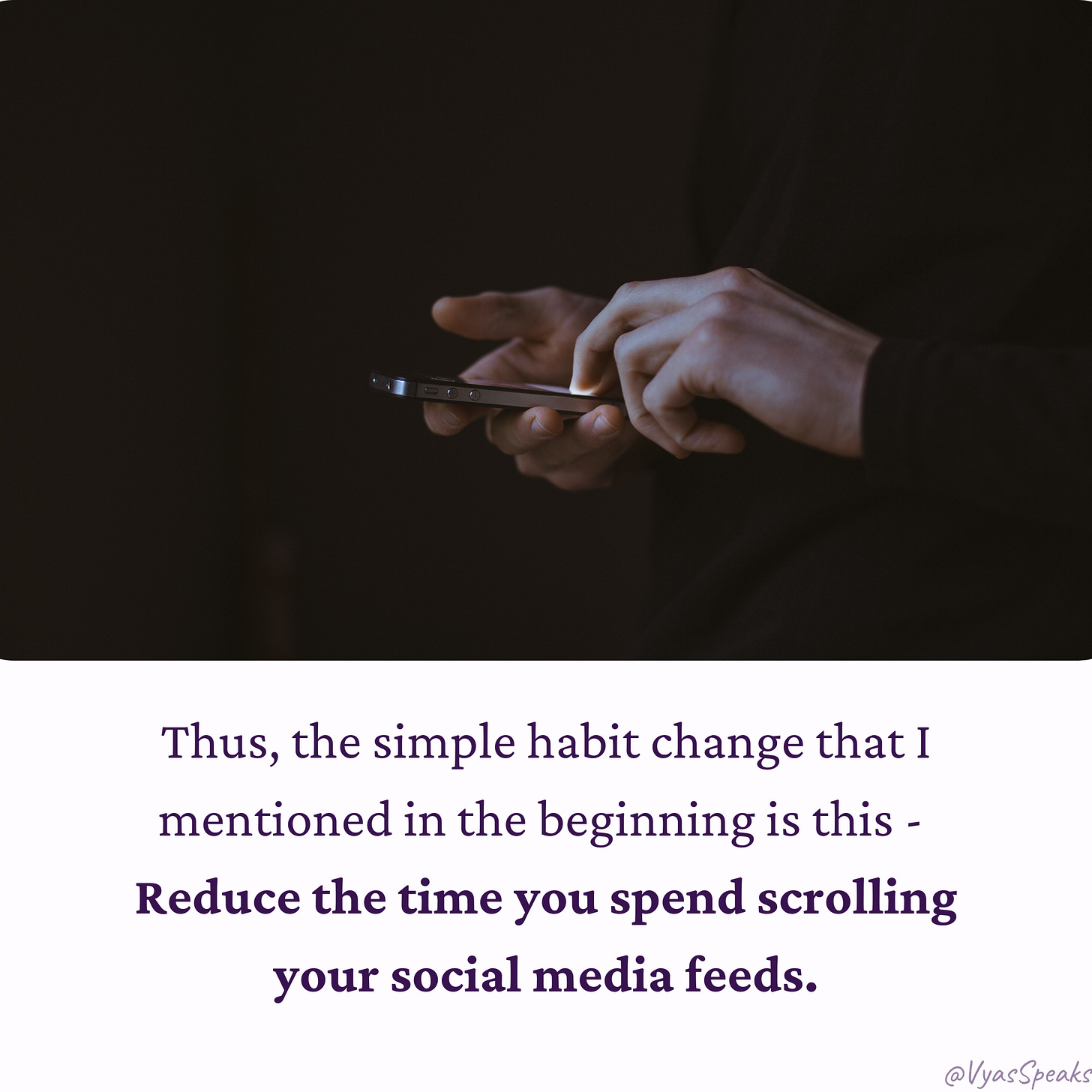 Thus, the simple habit change that I mentioned in the beginning is this - Reduce the time you spend scrolling your social media feeds.

@VyasSpeaks